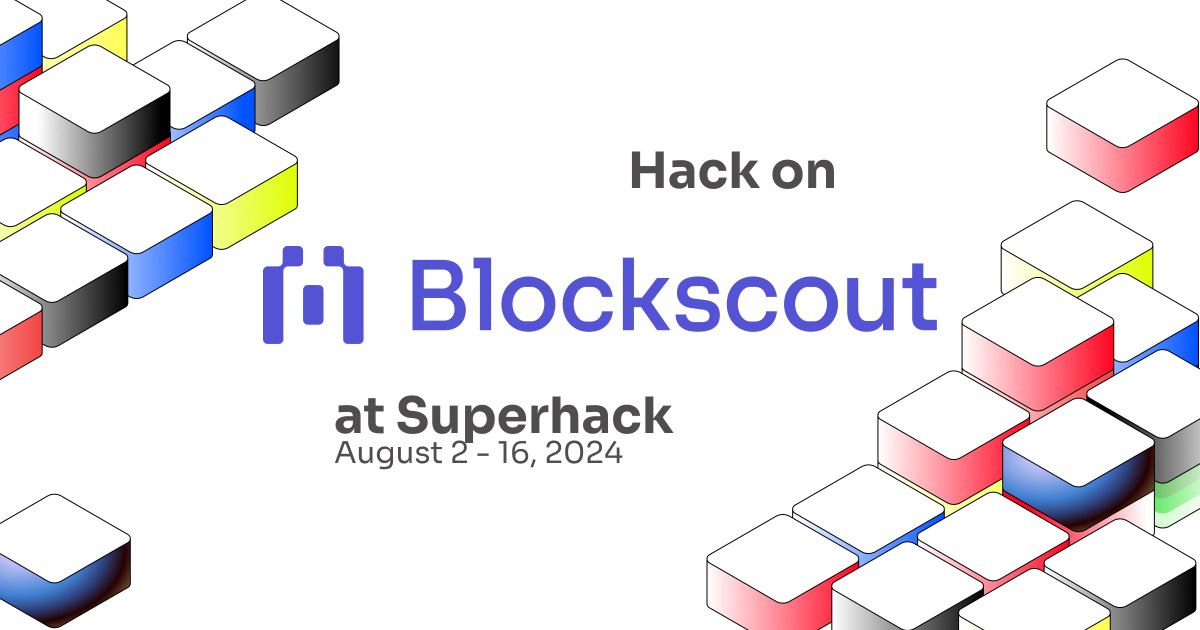 Hack on

Blockscout

at Superhack
August 2 - 16, 2024